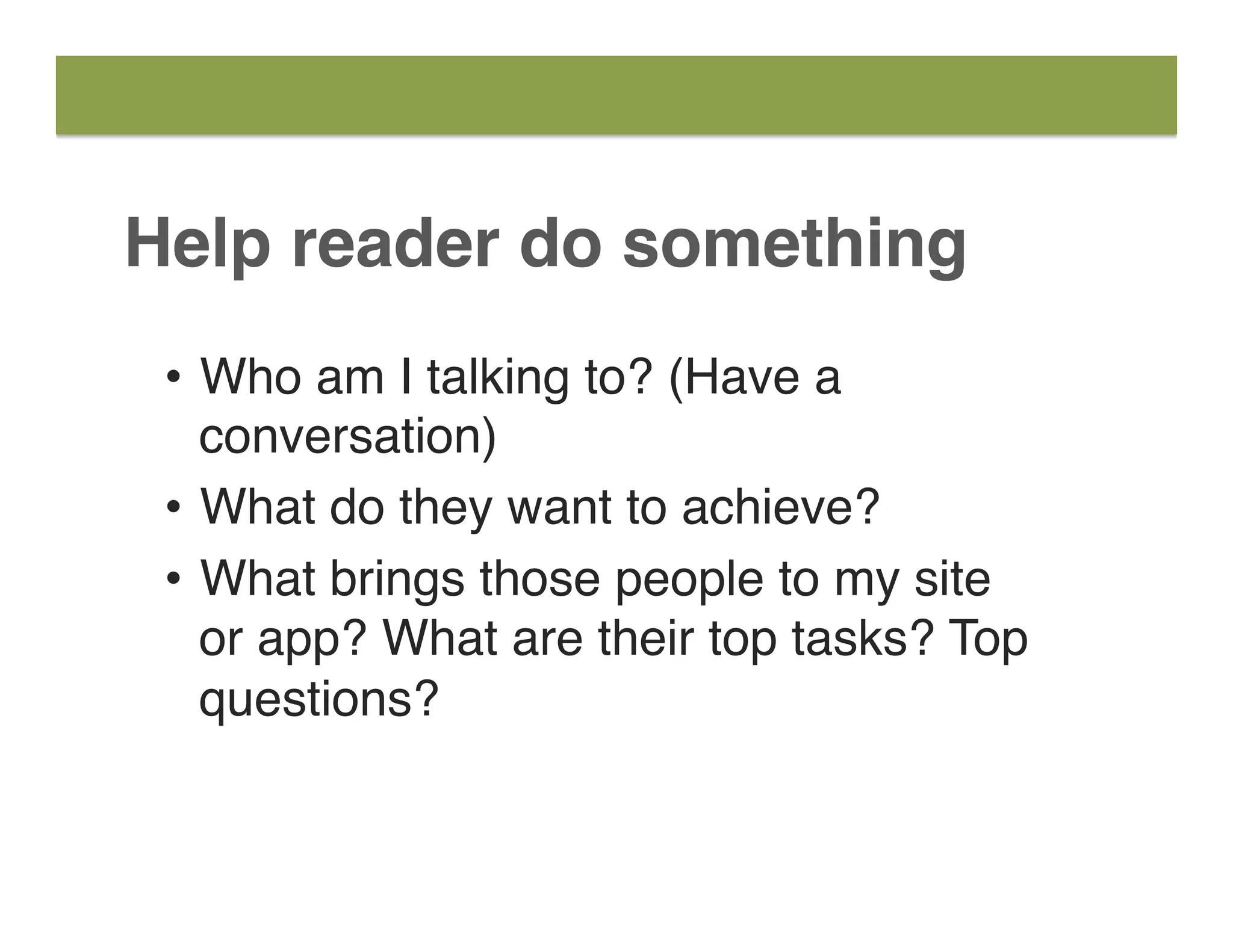 Help reader do something

• Who am I talking to? (Have a conversation)
• What do they want to achieve?
• What brings those people to my site or app? What are their top tasks? Top questions?